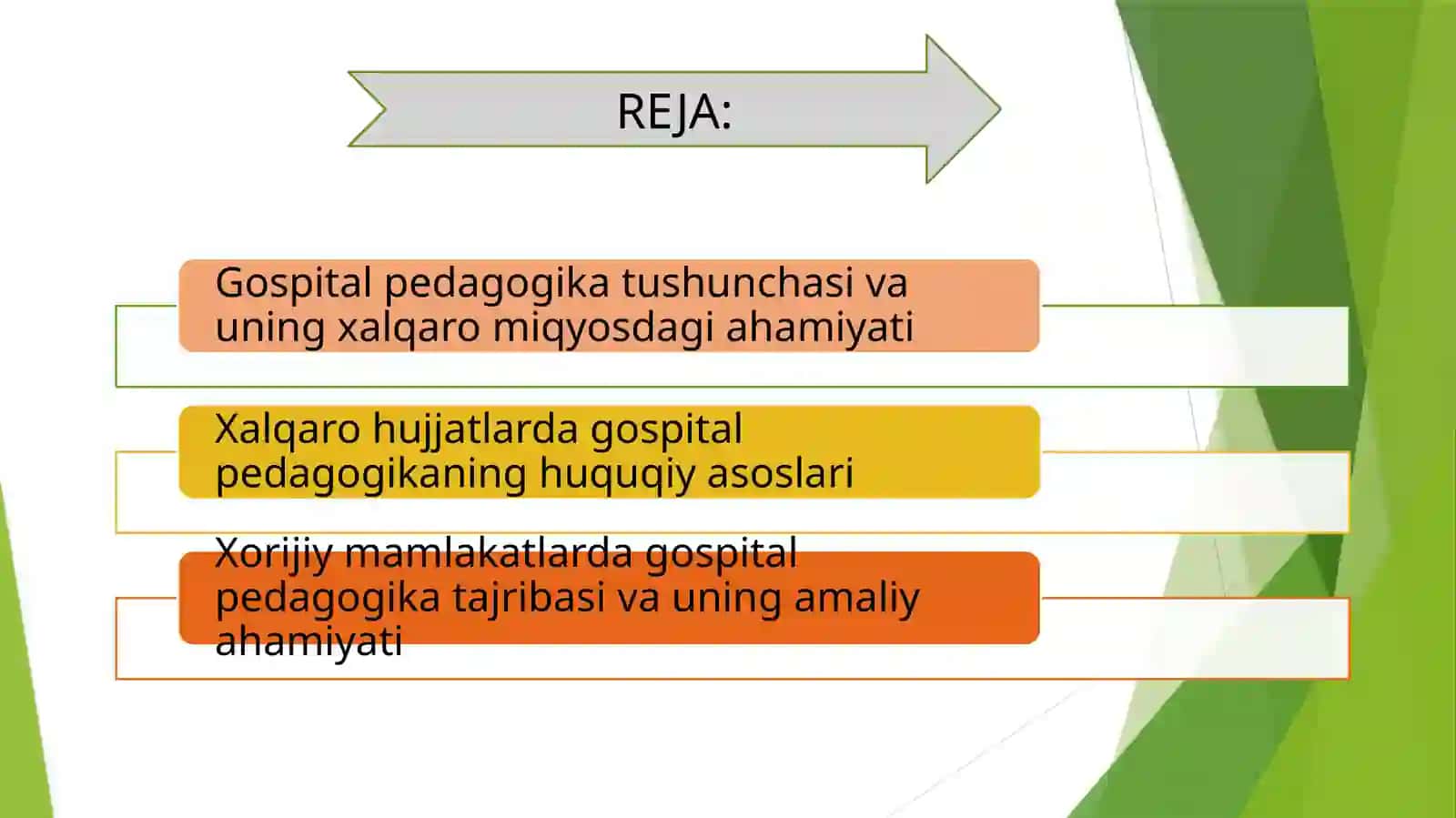 REJA:

Gospital pedagogika tushunchasi va uning xalqaro miqyosdagi ahamiyati

Xalqaro hujjatlarda gospital pedagogikaning huquqiy asoslari

Xorijiy mamlakatlarda gospital pedagogika tajribasi va uning amaliy ahamiyati